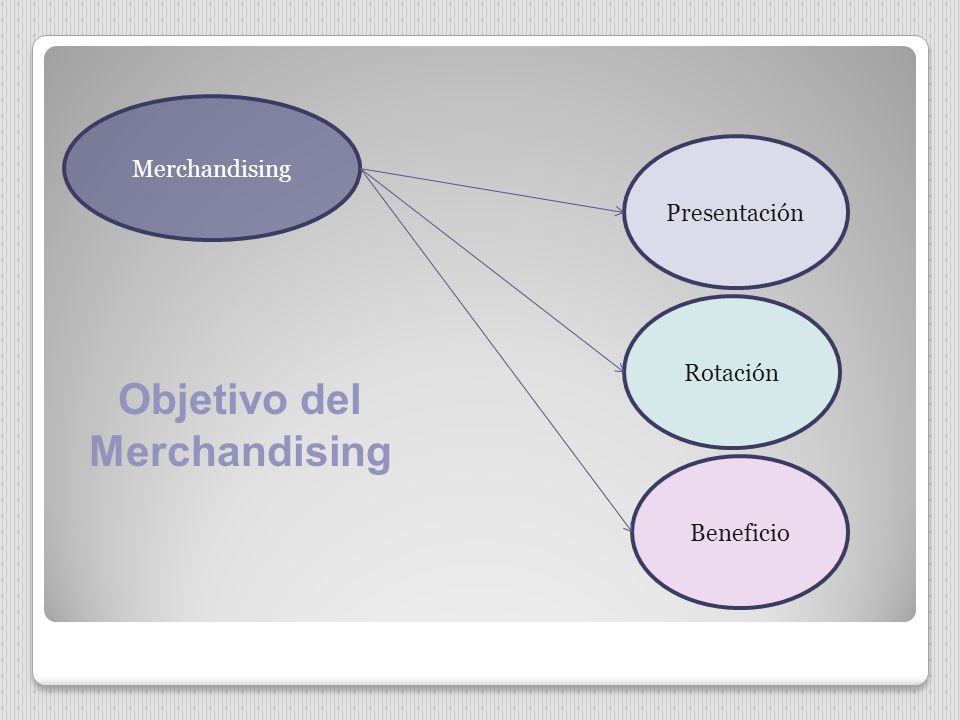 Merchandising

Presentación

Rotación

Beneficio

Objetivo del Merchandising